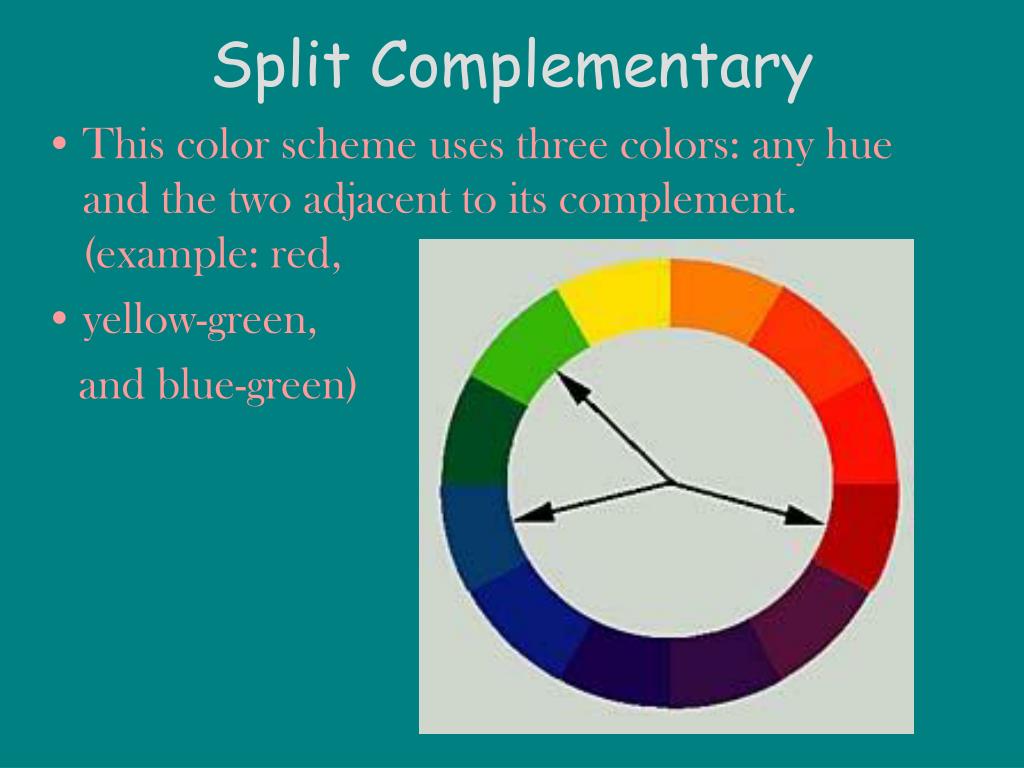 Split Complementary

• This color scheme uses three colors: any hue and the two adjacent to its complement. (example: red,

• yellow-green,

and blue-green)